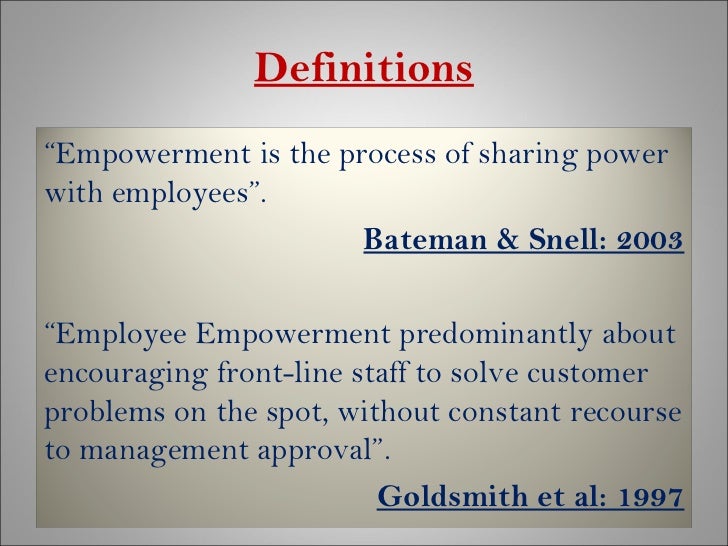 Definitions

“Empowerment is the process of sharing power with employees”.

Bateman & Snell: 2003

“Employee Empowerment predominantly about encouraging front-line staff to solve customer problems on the spot, without constant recourse to management approval”.

Goldsmith et al: 1997